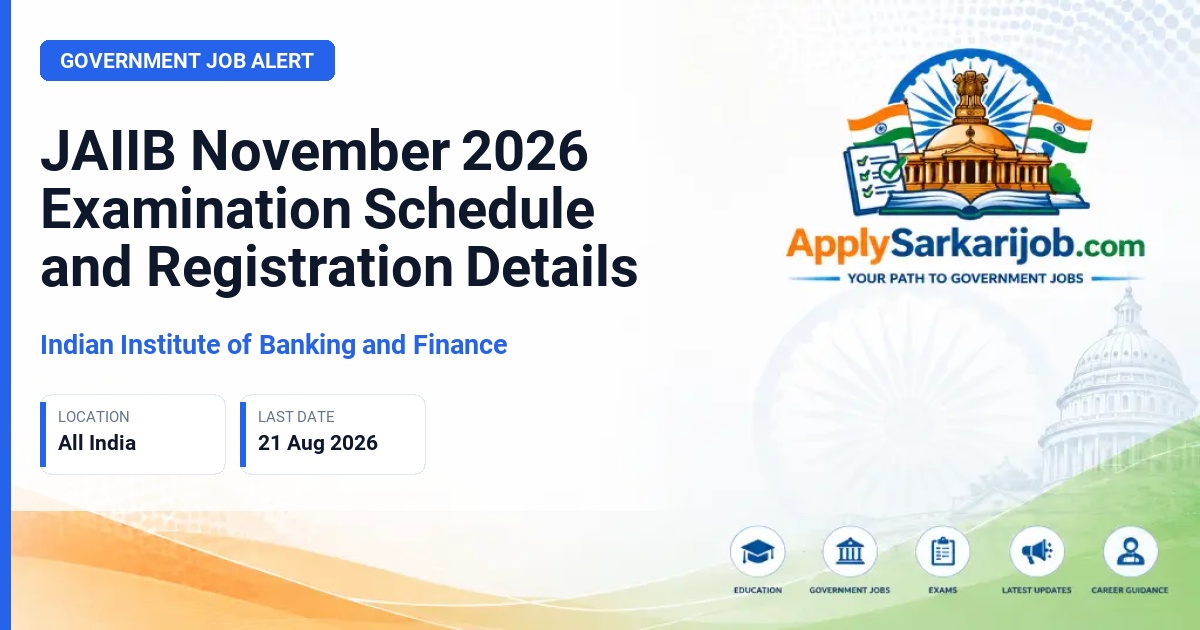 GOVERNMENT JOB ALERT

JAIIB November 2026 Examination Schedule and Registration Details

Indian Institute of Banking and Finance

LOCATION
All India

LAST DATE
21 Aug 2026

ApplySarkarijob.com
YOUR PATH TO GOVERNMENT JOBS

EDUCATION
GOVERNMENT JOBS
EXAMS
LATEST UPDATES
CAREER GUIDANCE